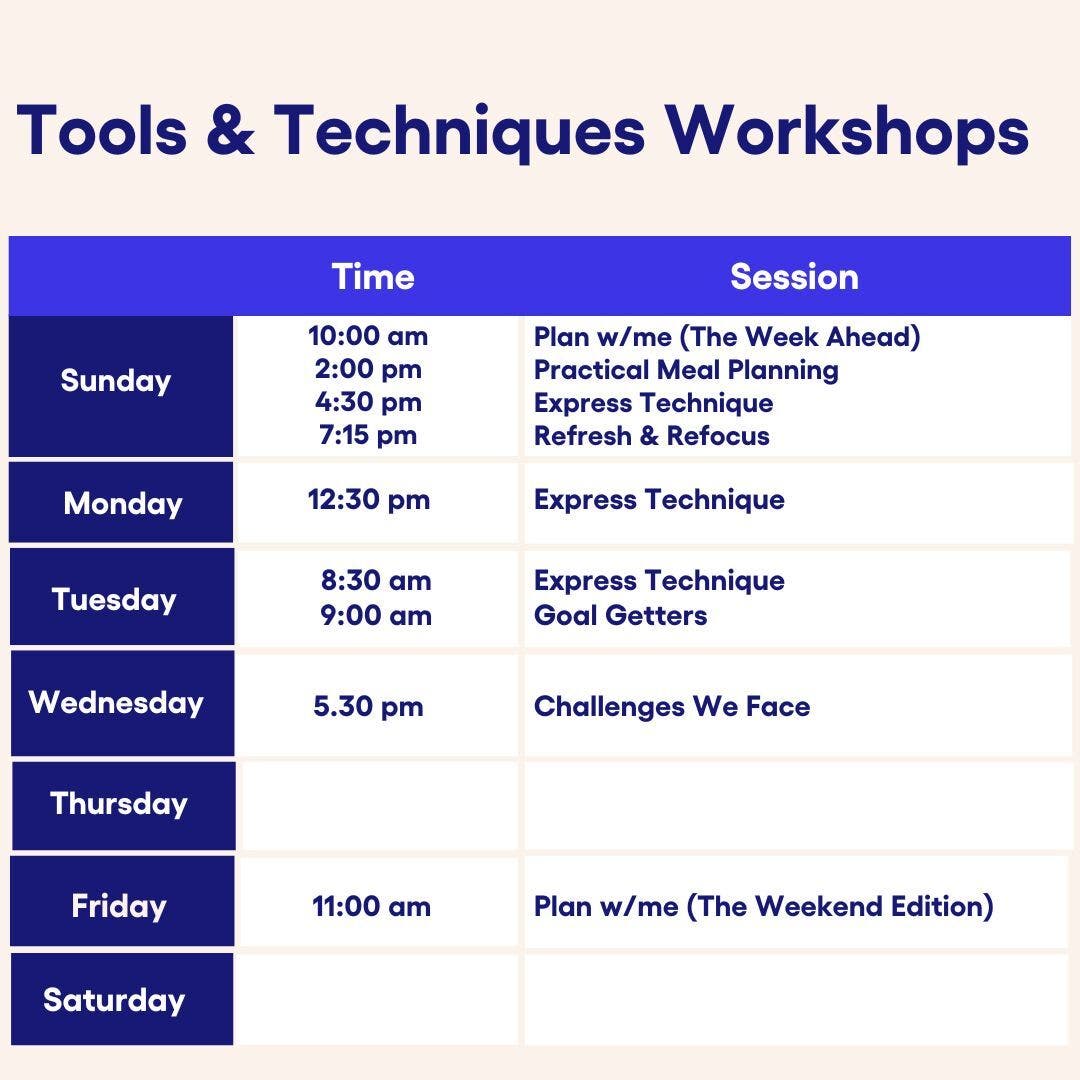 Tools & Techniques Workshops

| | Time | Session |
|---|---|---|
| Sunday | 10:00 am<br>2:00 pm<br>4:30 pm<br>7:15 pm | Plan w/me (The Week Ahead)<br>Practical Meal Planning<br>Express Technique<br>Refresh & Refocus |
| Monday | 12:30 pm | Express Technique |
| Tuesday | 8:30 am<br>9:00 am | Express Technique<br>Goal Getters |
| Wednesday | 5.30 pm | Challenges We Face |
| Thursday | | |
| Friday | 11:00 am | Plan w/me (The Weekend Edition) |
| Saturday | | |